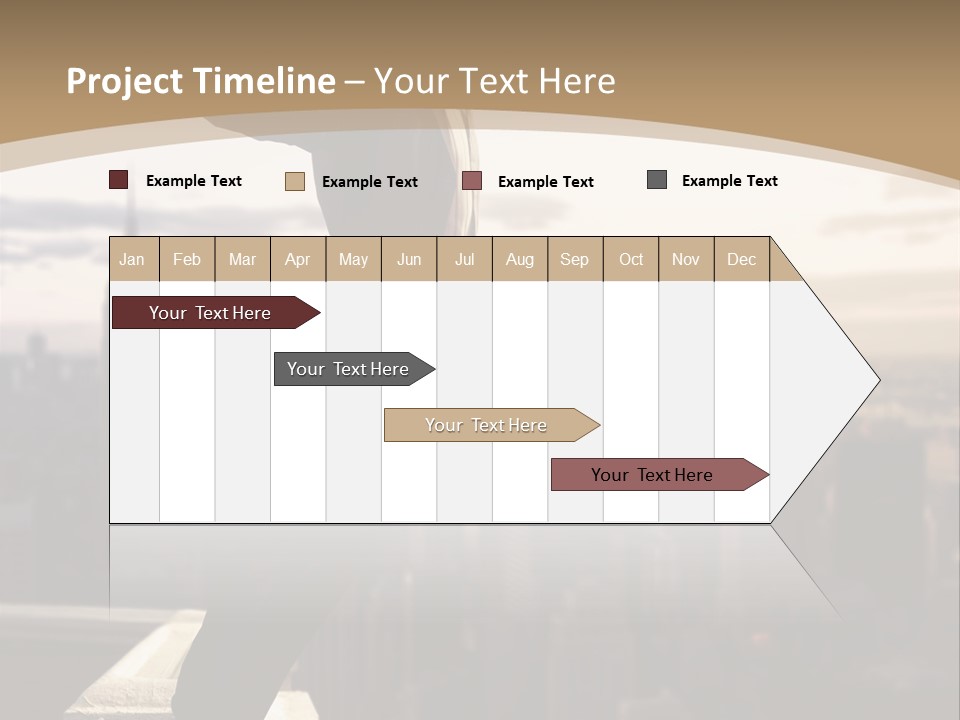 Project Timeline – Your Text Here

Example Text
Example Text
Example Text
Example Text

| Jan | Feb | Mar | Apr | May | Jun | Jul | Aug | Sep | Oct | Nov | Dec |
|---|---|---|---|---|---|---|---|---|---|---|---|

Your Text Here

Your Text Here

Your Text Here

Your Text Here